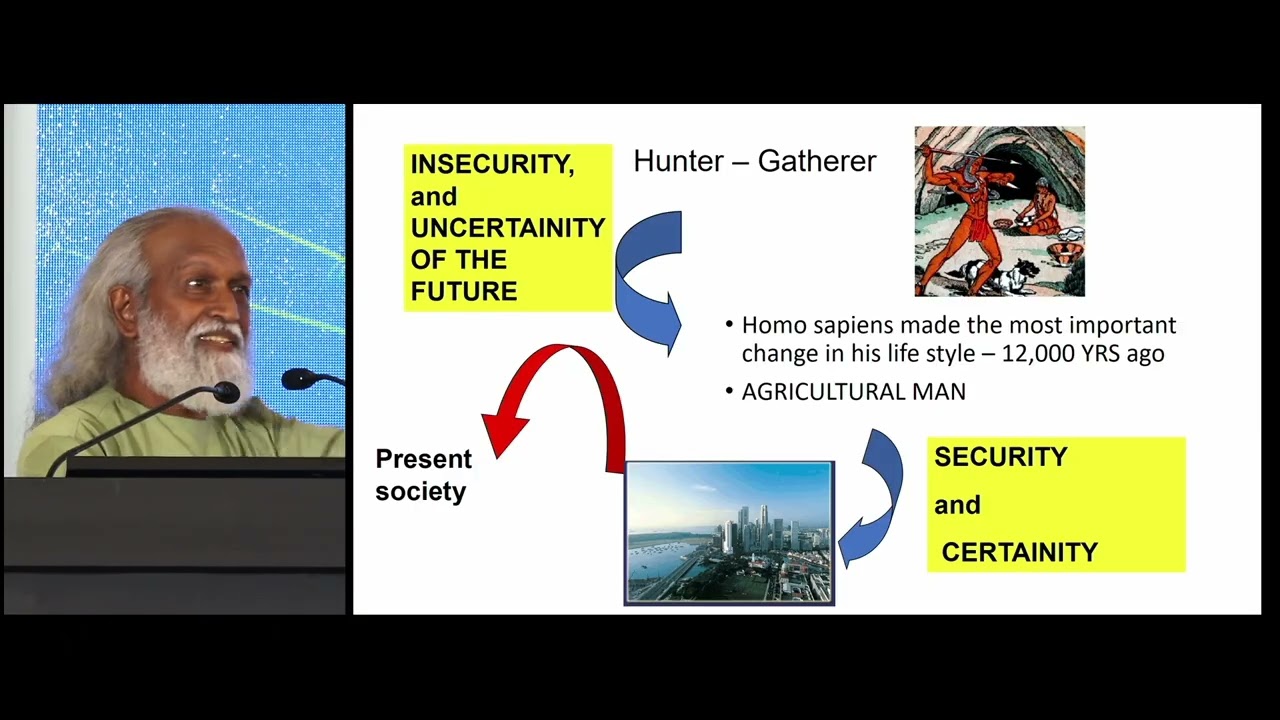 INSECURITY, and UNCERTAINITY OF THE FUTURE

Hunter – Gatherer

• Homo sapiens made the most important change in his life style – 12,000 YRS ago

• AGRICULTURAL MAN

Present society

SECURITY

and

CERTAINITY